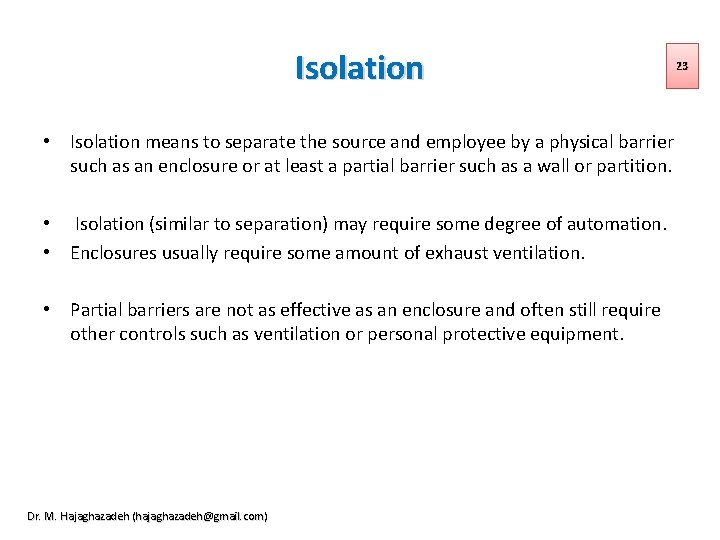 Isolation

23

• Isolation means to separate the source and employee by a physical barrier such as an enclosure or at least a partial barrier such as a wall or partition.

• Isolation (similar to separation) may require some degree of automation.
• Enclosures usually require some amount of exhaust ventilation.

• Partial barriers are not as effective as an enclosure and often still require other controls such as ventilation or personal protective equipment.

Dr. M. Hajaghazadeh (hajaghazadeh@gmail.com)